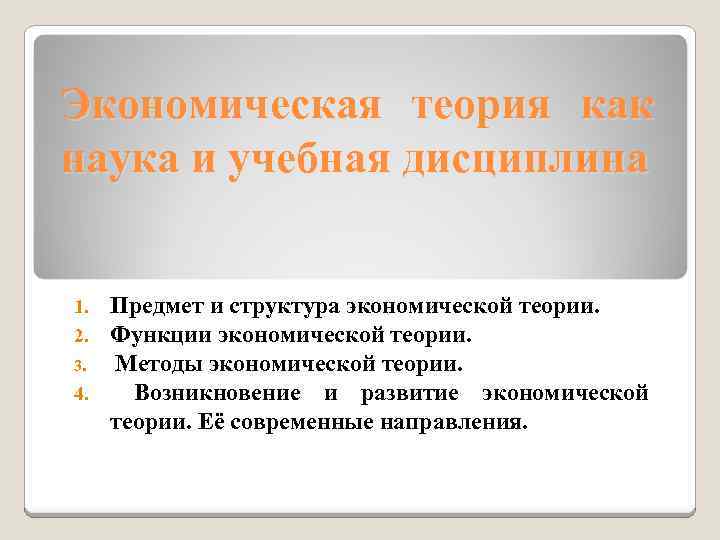 Экономическая теория как наука и учебная дисциплина

1. Предмет и структура экономической теории.
2. Функции экономической теории.
3. Методы экономической теории.
4. Возникновение и развитие экономической теории. Её современные направления.